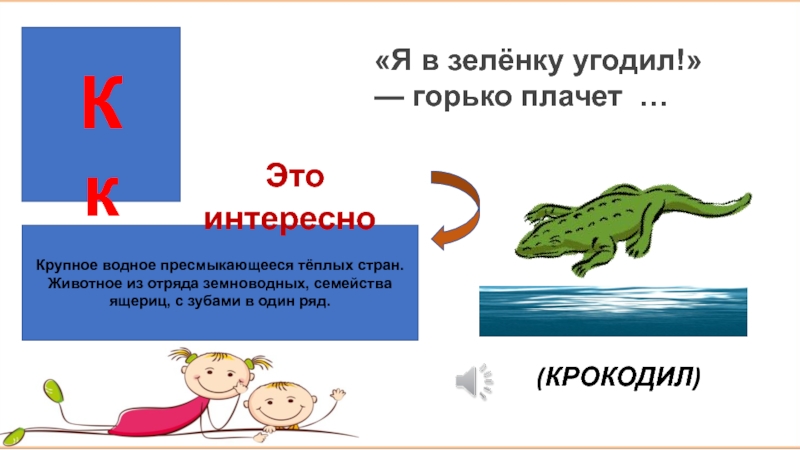 К к

«Я в зелёнку угодил!»
— горько плачет …

Это интересно

Крупное водное пресмыкающееся тёплых стран. Животное из отряда земноводных, семейства ящериц, с зубами в один ряд.

(КРОКОДИЛ)